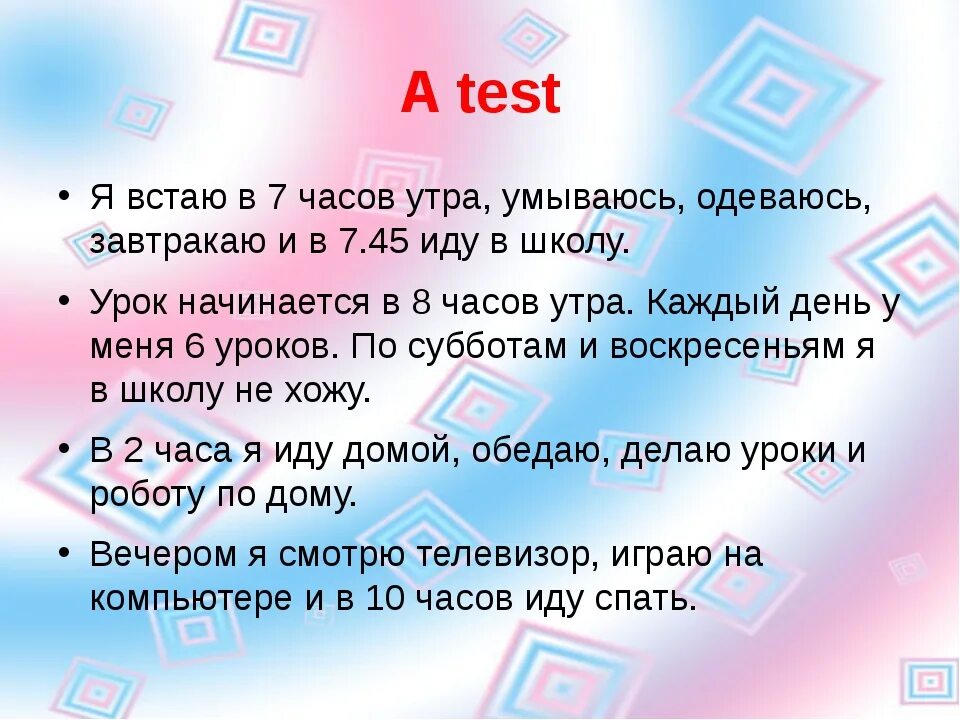 A test

• Я встаю в 7 часов утра, умываюсь, одеваюсь, завтракаю и в 7.45 иду в школу.

• Урок начинается в 8 часов утра. Каждый день у меня 6 уроков. По субботам и воскресеньям я в школу не хожу.

• В 2 часа я иду домой, обедаю, делаю уроки и роботу по дому.

• Вечером я смотрю телевизор, играю на компьютере и в 10 часов иду спать.